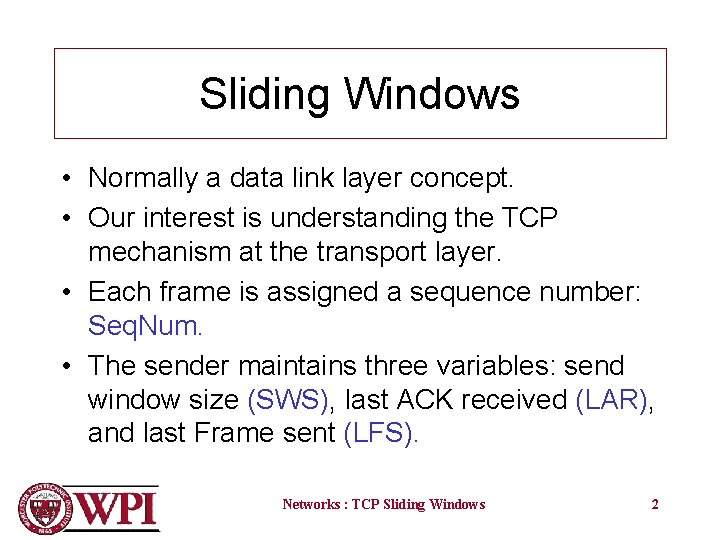 Sliding Windows

• Normally a data link layer concept.

• Our interest is understanding the TCP mechanism at the transport layer.

• Each frame is assigned a sequence number: SeqNum.

• The sender maintains three variables: send window size (SWS), last ACK received (LAR), and last Frame sent (LFS).

WORCESTER POLYTECHNIC INSTITUTE 1865 WPI

Networks : TCP Sliding Windows

2